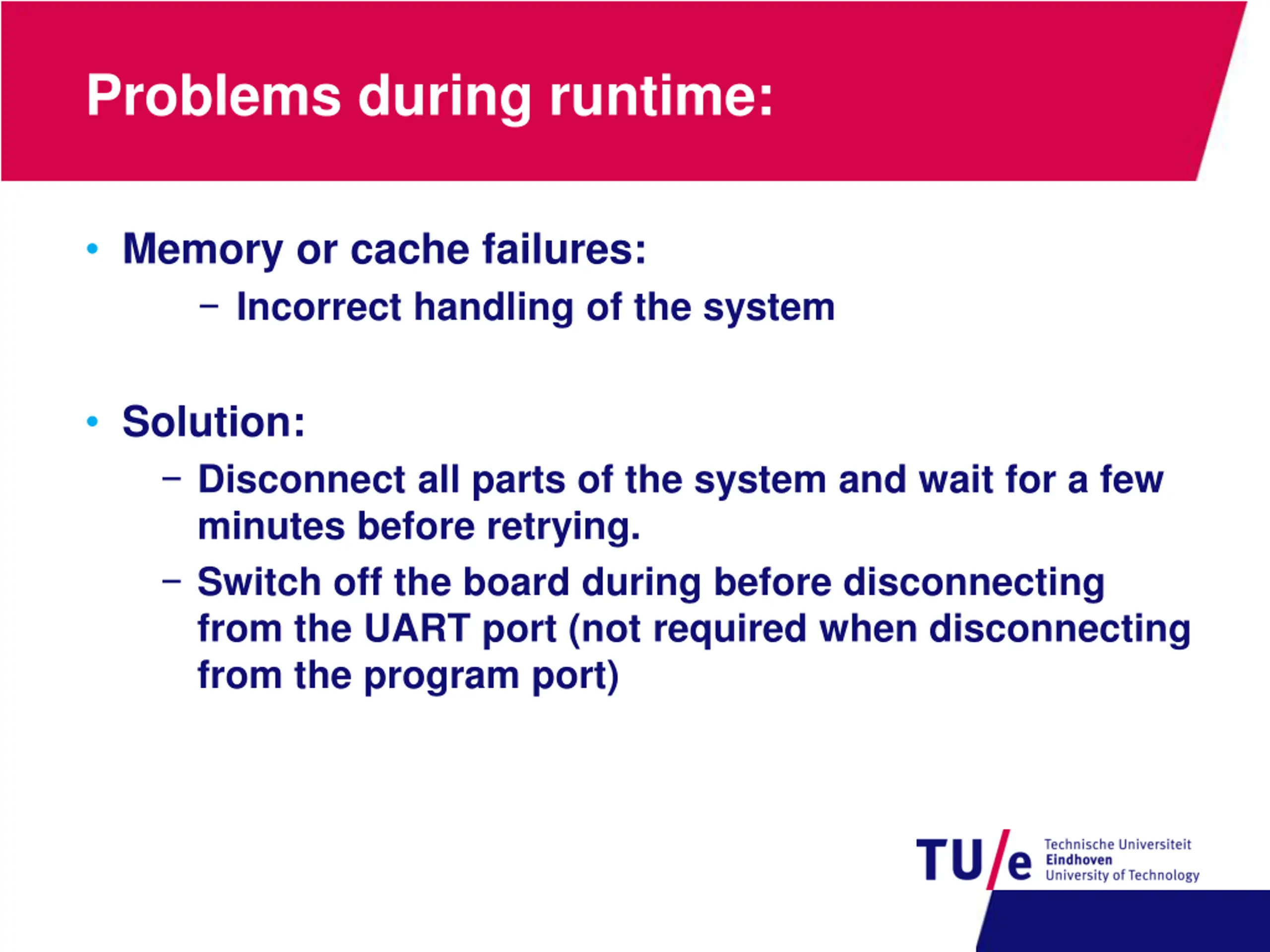 Problems during runtime:

• Memory or cache failures:
– Incorrect handling of the system

• Solution:
– Disconnect all parts of the system and wait for a few minutes before retrying.
– Switch off the board during before disconnecting from the UART port (not required when disconnecting from the program port)

TU/e Technische Universiteit Eindhoven University of Technology